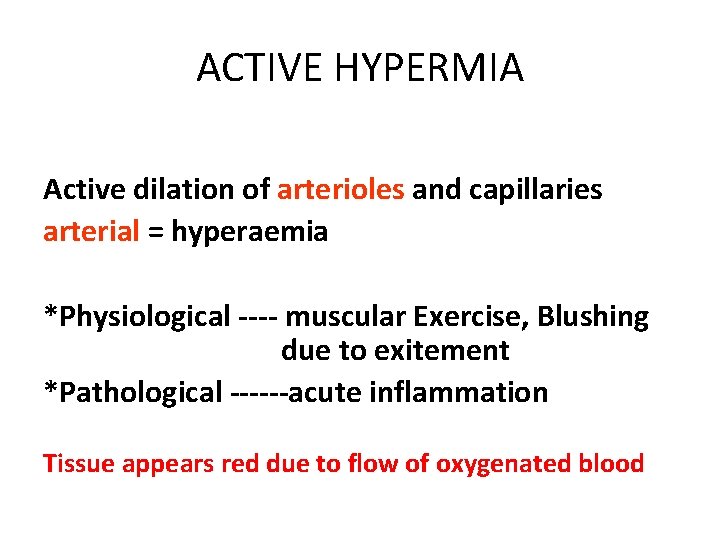 ACTIVE HYPERMIA

Active dilation of arterioles and capillaries
arterial = hyperaemia

*Physiological ---- muscular Exercise, Blushing due to exitement
*Pathological ------acute inflammation

Tissue appears red due to flow of oxygenated blood